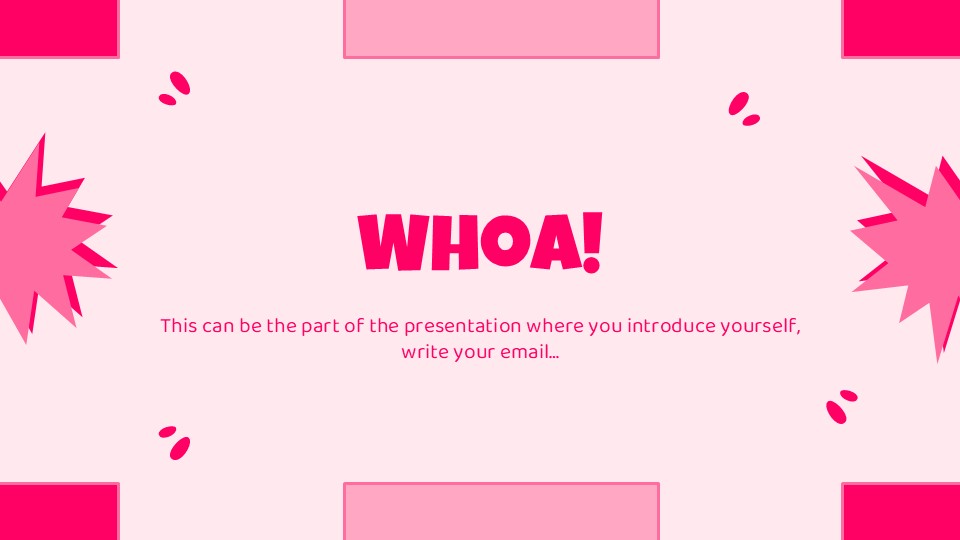 WHOA!

This can be the part of the presentation where you introduce yourself, write your email...